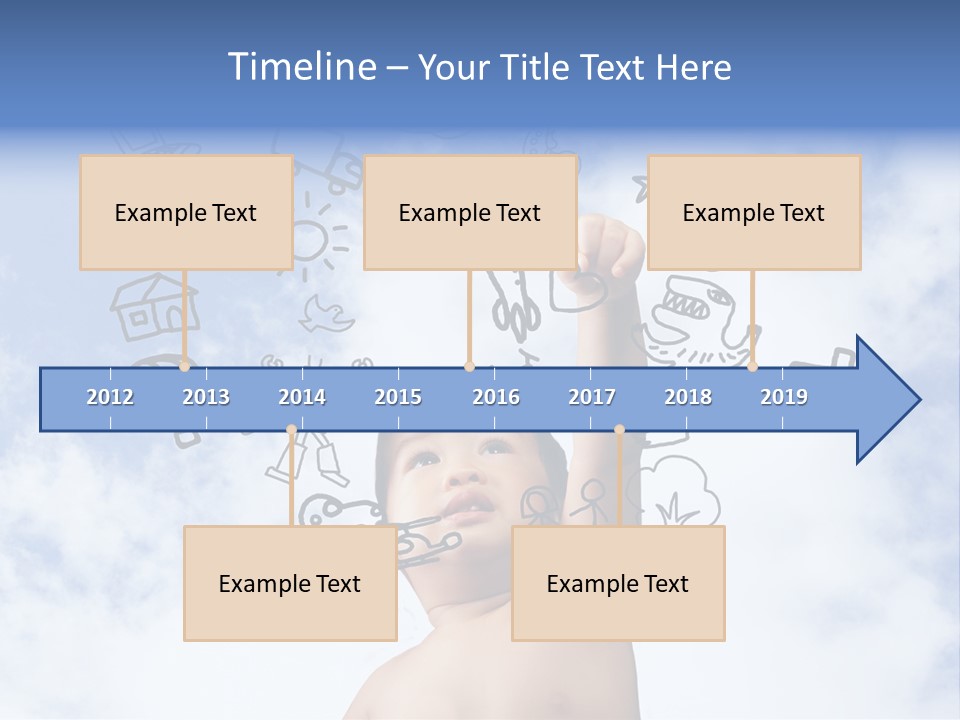 Timeline – Your Title Text Here

Example Text

Example Text

Example Text

2012 2013 2014 2015 2016 2017 2018 2019

Example Text

Example Text